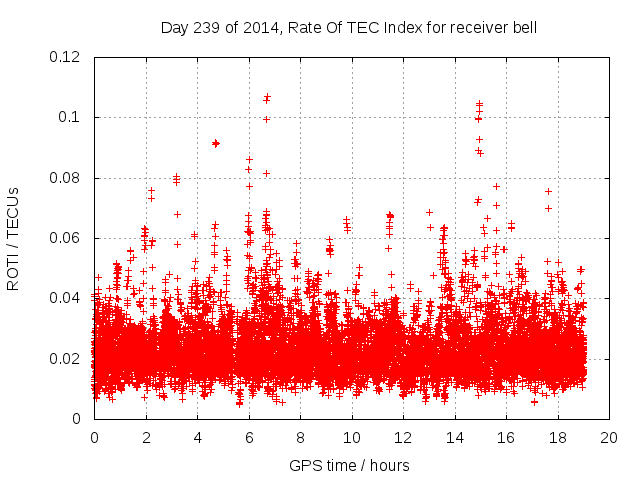 Day 239 of 2014, Rate Of TEC Index for receiver bell

ROTI / TECUs

0.12
0.1
0.08
0.06
0.04
0.02
0

0 2 4 6 8 10 12 14 16 18 20

GPS time / hours